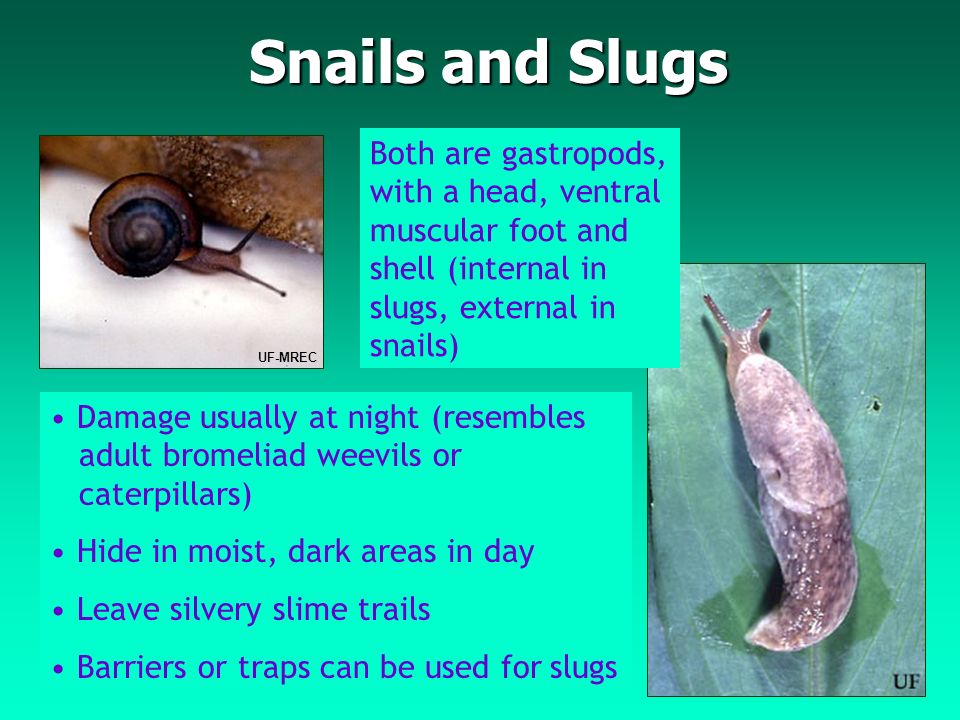 Snails and Slugs

UF-MREC

Both are gastropods, with a head, ventral muscular foot and shell (internal in slugs, external in snails)

• Damage usually at night (resembles adult bromeliad weevils or caterpillars)
• Hide in moist, dark areas in day
• Leave silvery slime trails
• Barriers or traps can be used for slugs

UF